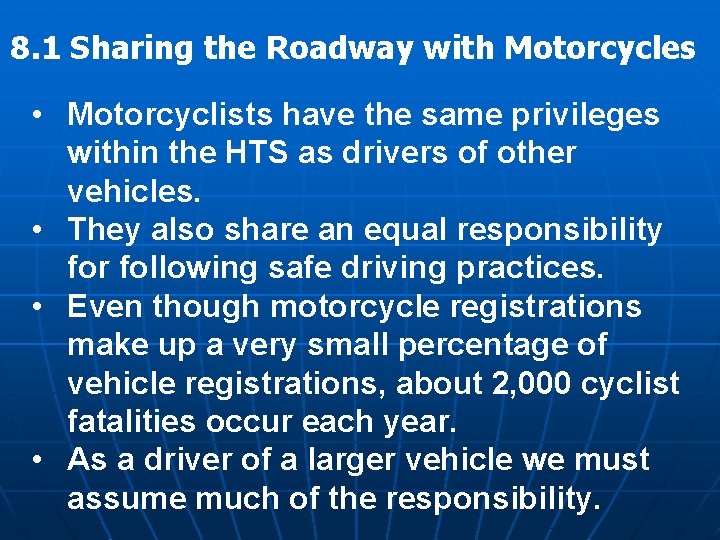 8.1 Sharing the Roadway with Motorcycles

• Motorcyclists have the same privileges within the HTS as drivers of other vehicles.
• They also share an equal responsibility for following safe driving practices.
• Even though motorcycle registrations make up a very small percentage of vehicle registrations, about 2,000 cyclist fatalities occur each year.
• As a driver of a larger vehicle we must assume much of the responsibility.